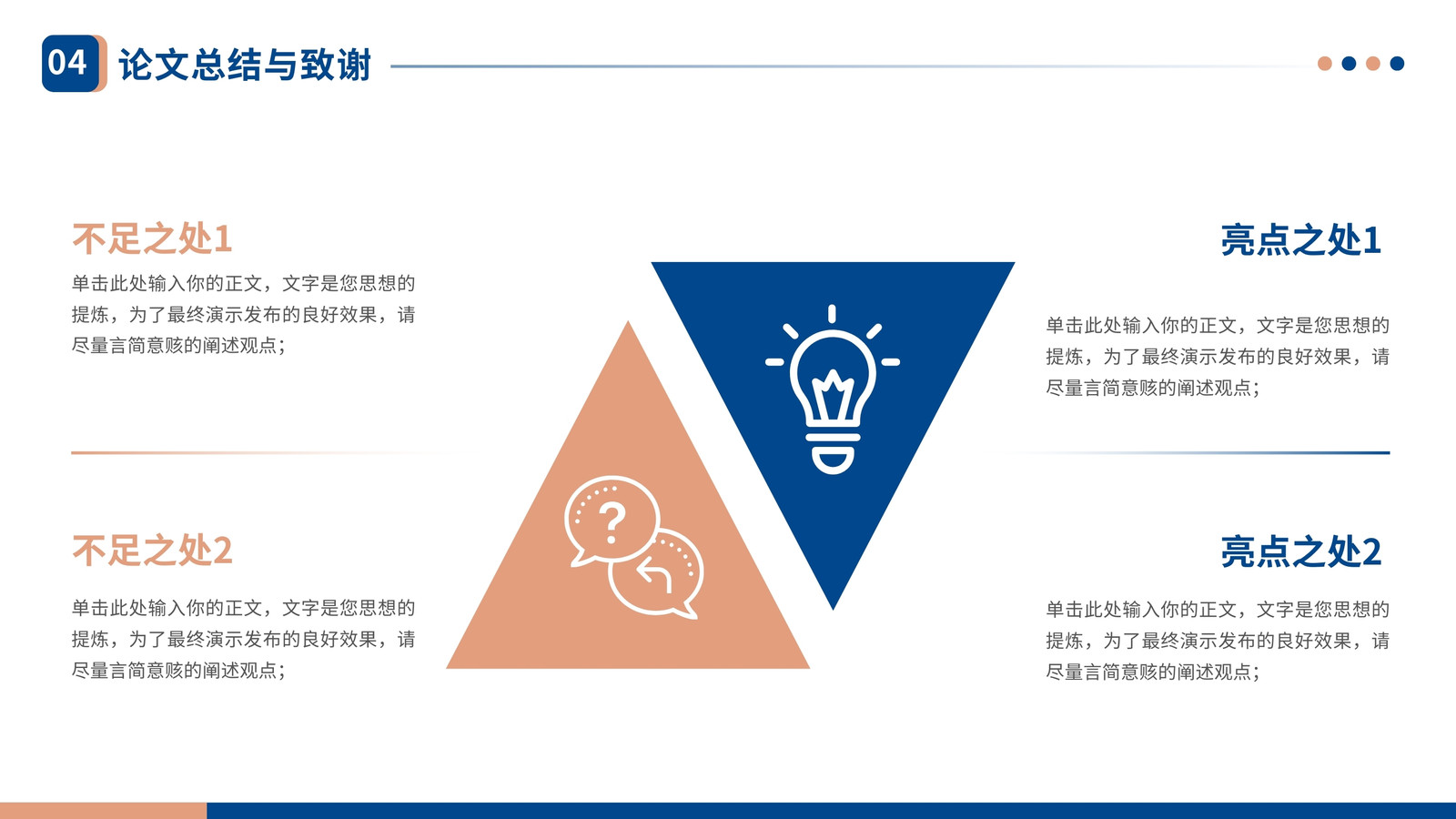 04 论文总结与致谢

不足之处1

单击此处输入你的正文，文字是您思想的提炼，为了最终演示发布的良好效果，请尽量言简意赅的阐述观点；

不足之处2

单击此处输入你的正文，文字是您思想的提炼，为了最终演示发布的良好效果，请尽量言简意赅的阐述观点；

?

亮点之处1

单击此处输入你的正文，文字是您思想的提炼，为了最终演示发布的良好效果，请尽量言简意赅的阐述观点；

亮点之处2

单击此处输入你的正文，文字是您思想的提炼，为了最终演示发布的良好效果，请尽量言简意赅的阐述观点；